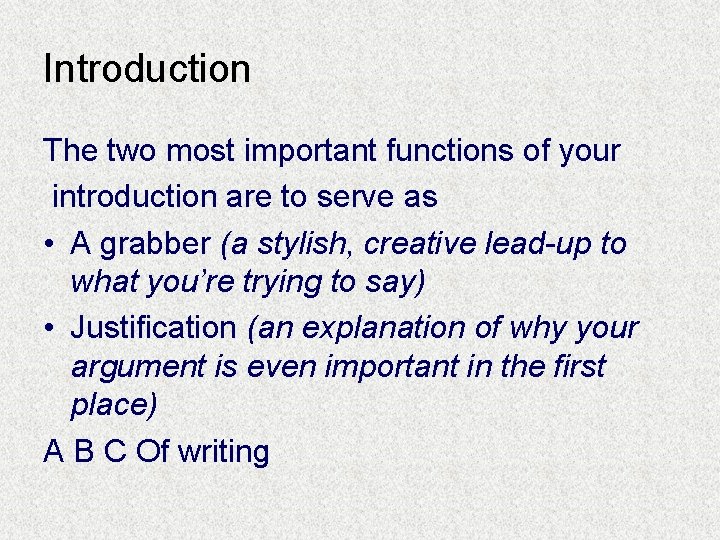 Introduction

The two most important functions of your introduction are to serve as

• A grabber (a stylish, creative lead-up to what you're trying to say)
• Justification (an explanation of why your argument is even important in the first place)

A B C Of writing